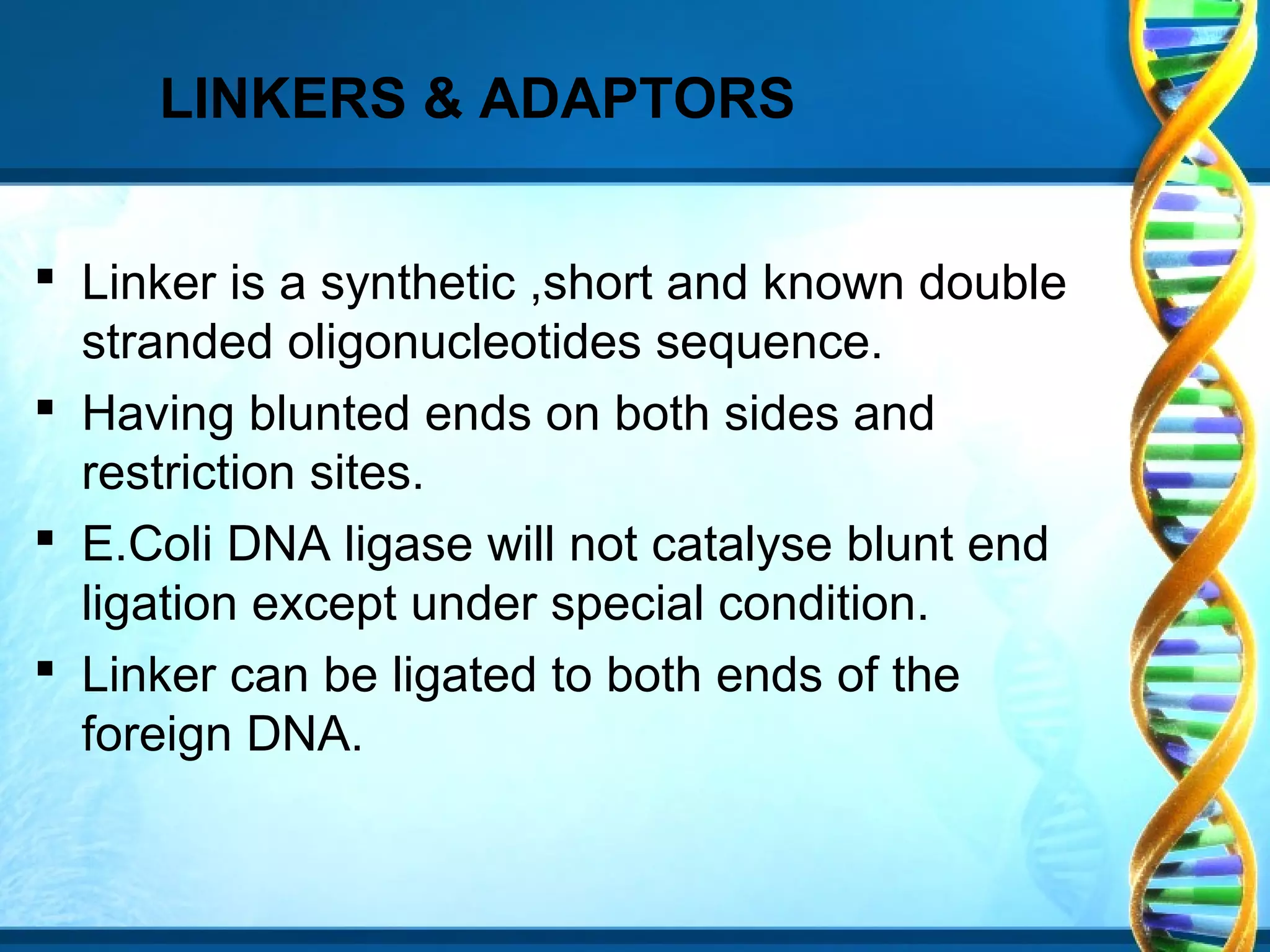 LINKERS & ADAPTORS

▪ Linker is a synthetic ,short and known double stranded oligonucleotides sequence.

▪ Having blunted ends on both sides and restriction sites.

▪ E.Coli DNA ligase will not catalyse blunt end ligation except under special condition.

▪ Linker can be ligated to both ends of the foreign DNA.